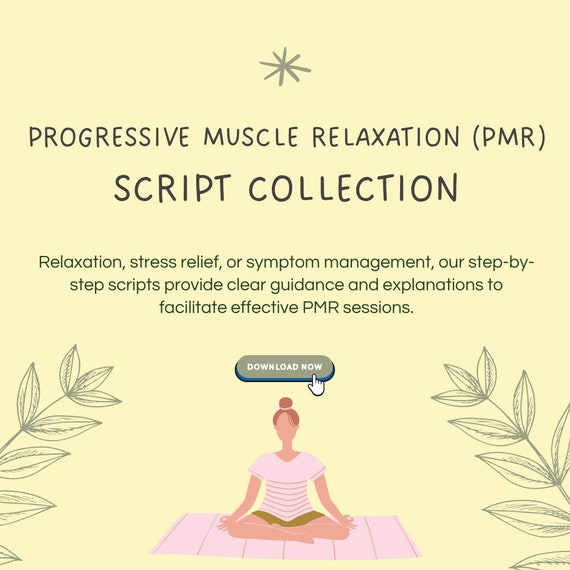 PROGRESSIVE MUSCLE RELAXATION (PMR)
SCRIPT COLLECTION

Relaxation, stress relief, or symptom management, our step-by-step scripts provide clear guidance and explanations to facilitate effective PMR sessions.

DOWNLOAD NOW